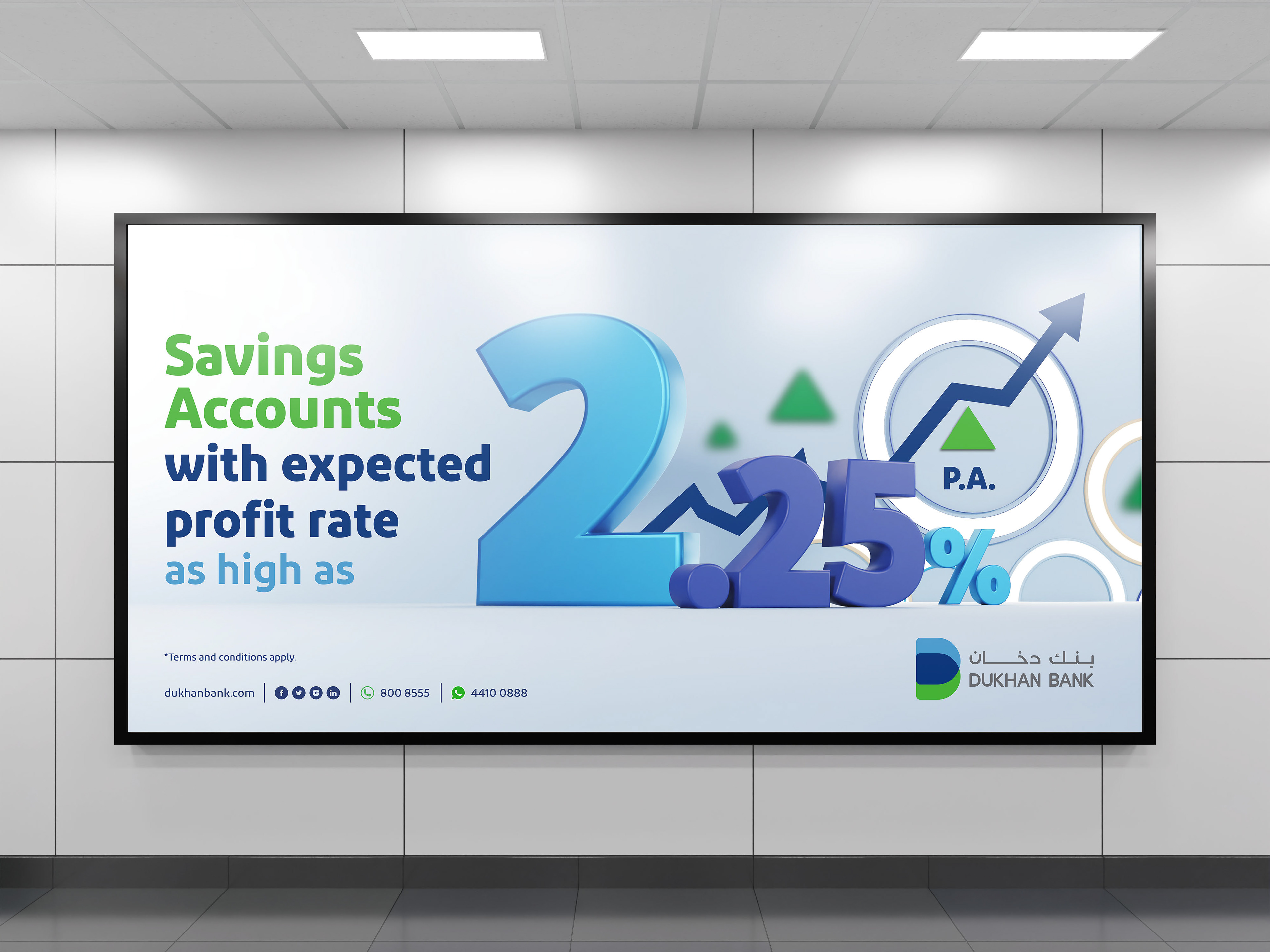 Savings Accounts with expected profit rate as high as

2.25%

P.A.

*Terms and conditions apply.

dukhanbank.com | 800 8555 | 4410 0888

بنك دخان
DUKHAN BANK